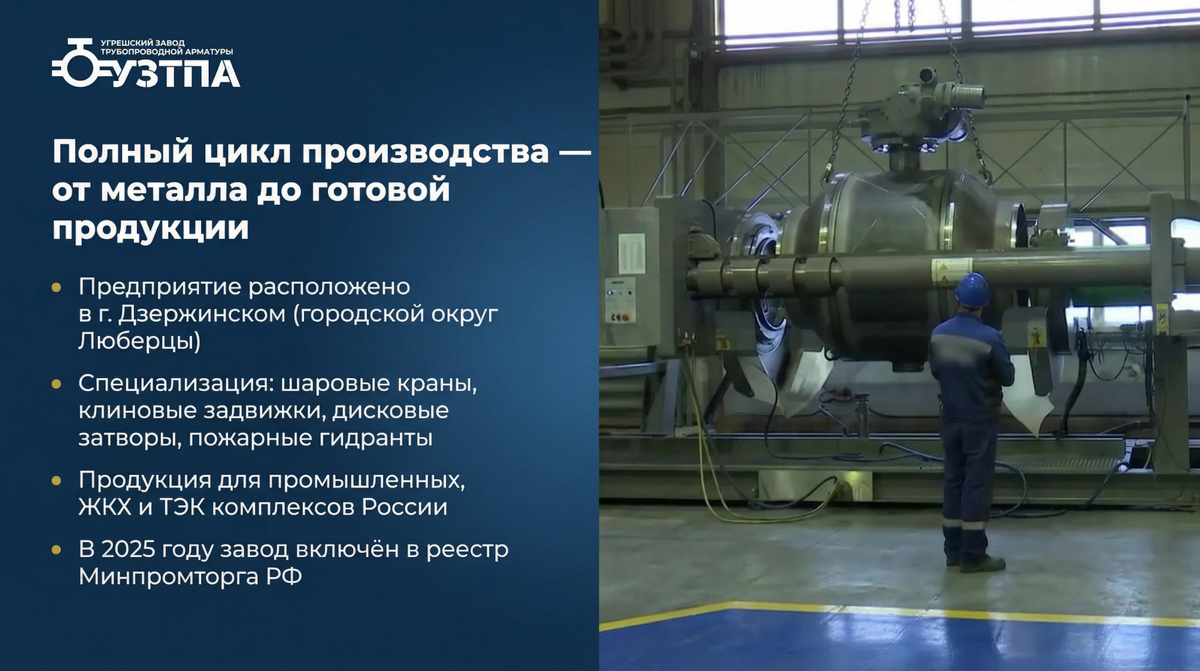 УГРЕШСКИЙ ЗАВОД ТРУБОПРОВОДНОЙ АРМАТУРЫ
УЗТПА

Полный цикл производства — от металла до готовой продукции

• Предприятие расположено в г. Дзержинском (городской округ Люберцы)

• Специализация: шаровые краны, клиновые задвижки, дисковые затворы, пожарные гидранты

• Продукция для промышленных, ЖКХ и ТЭК комплексов России

• В 2025 году завод включён в реестр Минпромторга РФ